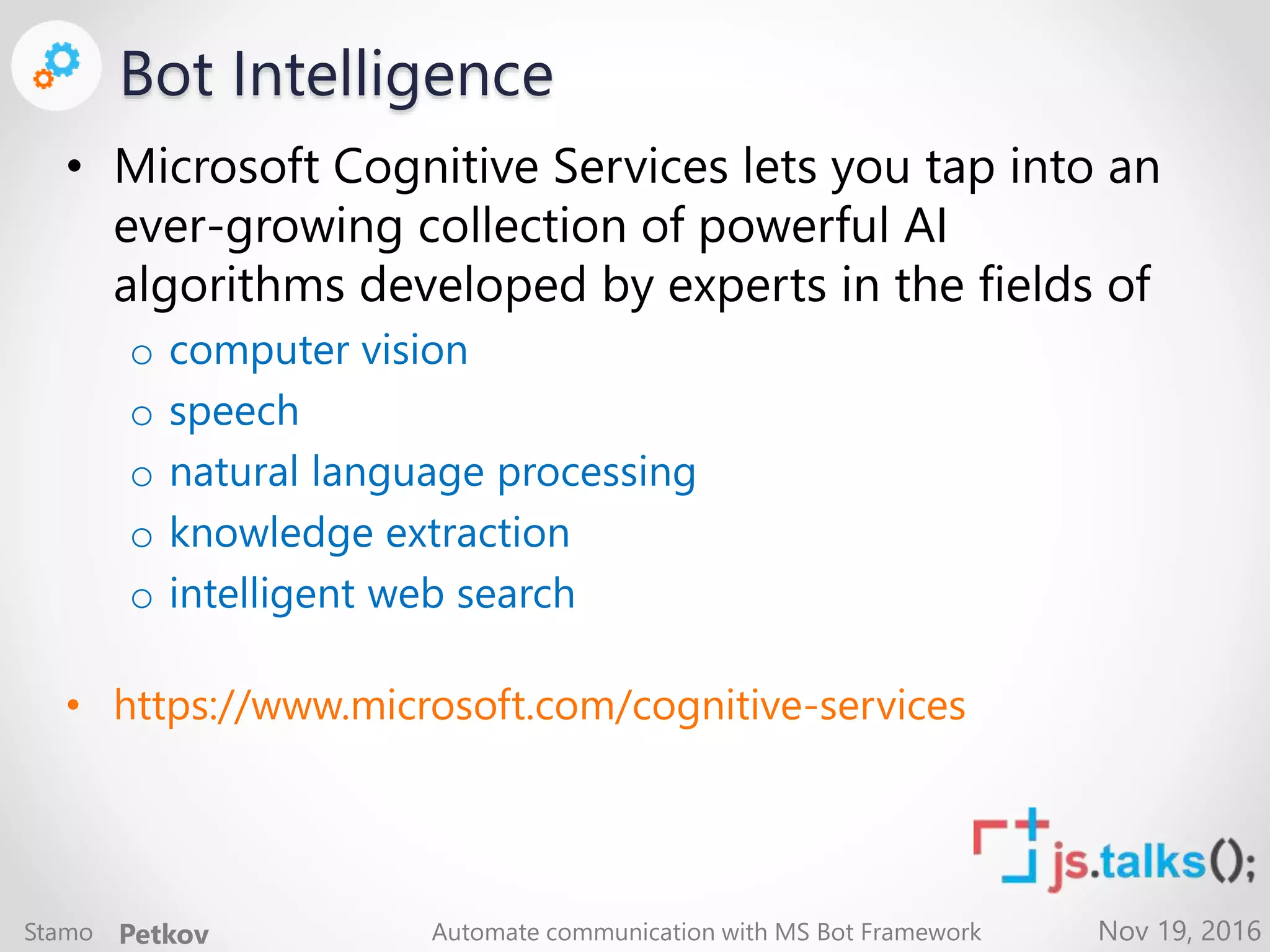 Bot Intelligence

• Microsoft Cognitive Services lets you tap into an ever-growing collection of powerful AI algorithms developed by experts in the fields of
 o computer vision
 o speech
 o natural language processing
 o knowledge extraction
 o intelligent web search

• https://www.microsoft.com/cognitive-services

js.talks();

Stamo Petkov Automate communication with MS Bot Framework Nov 19, 2016